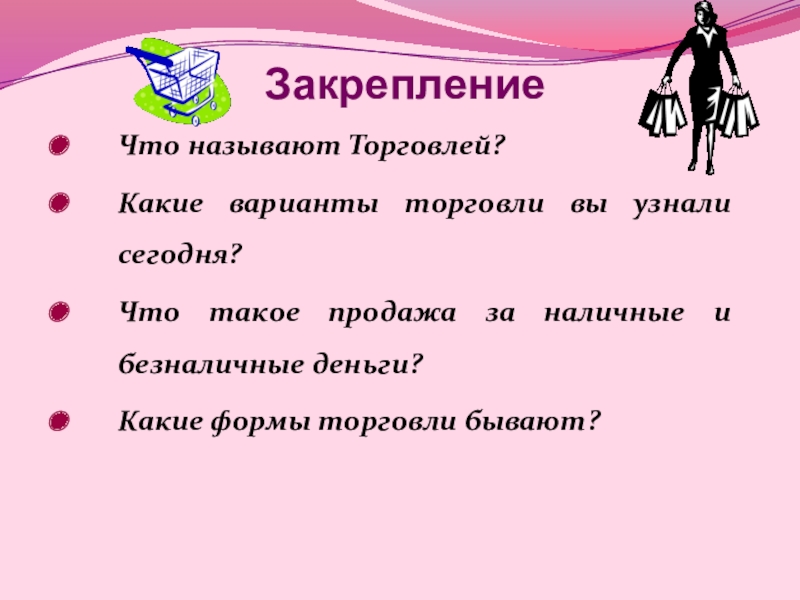 Закрепление

Что называют Торговлей?

Какие варианты торговли вы узнали сегодня?

Что такое продажа за наличные и безналичные деньги?

Какие формы торговли бывают?